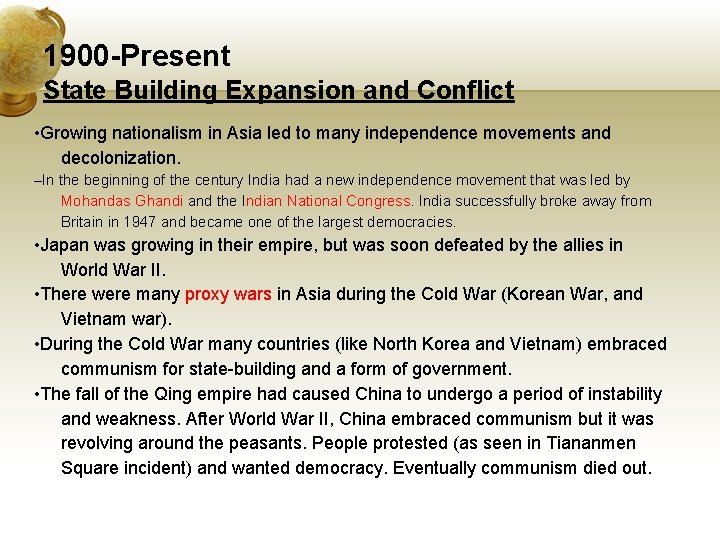 1900-Present
State Building Expansion and Conflict

•Growing nationalism in Asia led to many independence movements and decolonization.

–In the beginning of the century India had a new independence movement that was led by Mohandas Ghandi and the Indian National Congress. India successfully broke away from Britain in 1947 and became one of the largest democracies.

•Japan was growing in their empire, but was soon defeated by the allies in World War II.

•There were many proxy wars in Asia during the Cold War (Korean War, and Vietnam war).

•During the Cold War many countries (like North Korea and Vietnam) embraced communism for state-building and a form of government.

•The fall of the Qing empire had caused China to undergo a period of instability and weakness. After World War II, China embraced communism but it was revolving around the peasants. People protested (as seen in Tiananmen Square incident) and wanted democracy. Eventually communism died out.